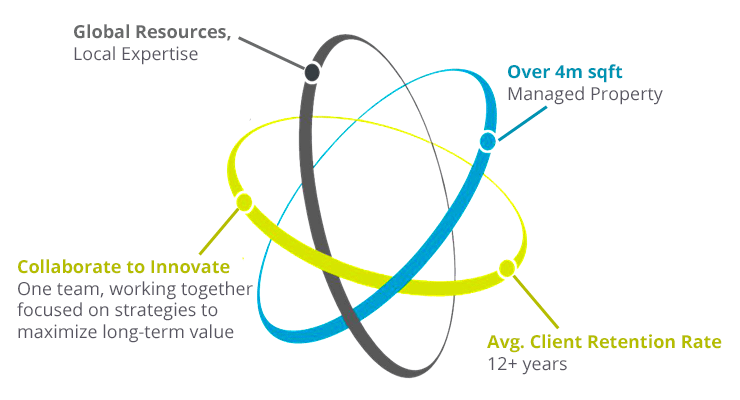 Global Resources,
Local Expertise

Over 4m sqft
Managed Property

Collaborate to Innovate
One team, working together focused on strategies to maximize long-term value

Avg. Client Retention Rate
12+ years